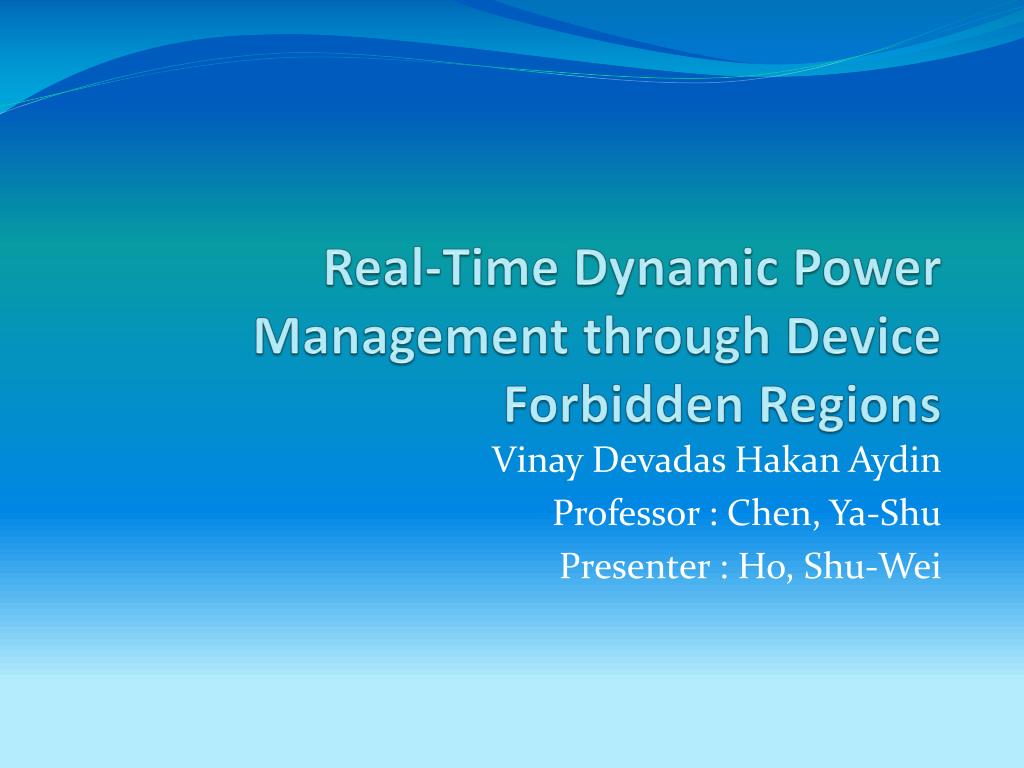 Real-Time Dynamic Power Management through Device Forbidden Regions

Vinay Devadas Hakan Aydin
Professor : Chen, Ya-Shu
Presenter : Ho, Shu-Wei